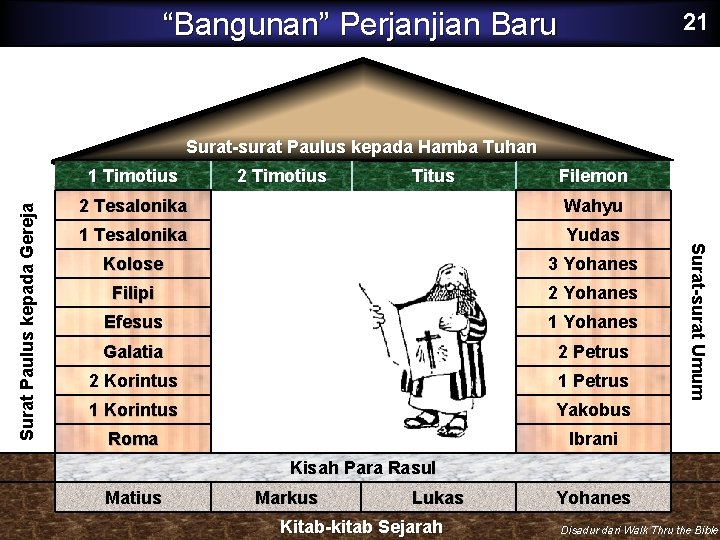 “Bangunan” Perjanjian Baru

21

Surat-surat Paulus kepada Hamba Tuhan

1 Timotius
2 Timotius
Titus
Filemon

Surat Paulus kepada Gereja

2 Tesalonika
1 Tesalonika
Kolose
Filipi
Efesus
Galatia
2 Korintus
1 Korintus
Roma

Wahyu
Yudas
3 Yohanes
2 Yohanes
1 Yohanes
2 Petrus
1 Petrus
Yakobus
Ibrani

Surat-surat Umum

Kisah Para Rasul

Matius
Markus
Lukas
Yohanes

Kitab-kitab Sejarah

Disadur dari Walk Thru the Bible